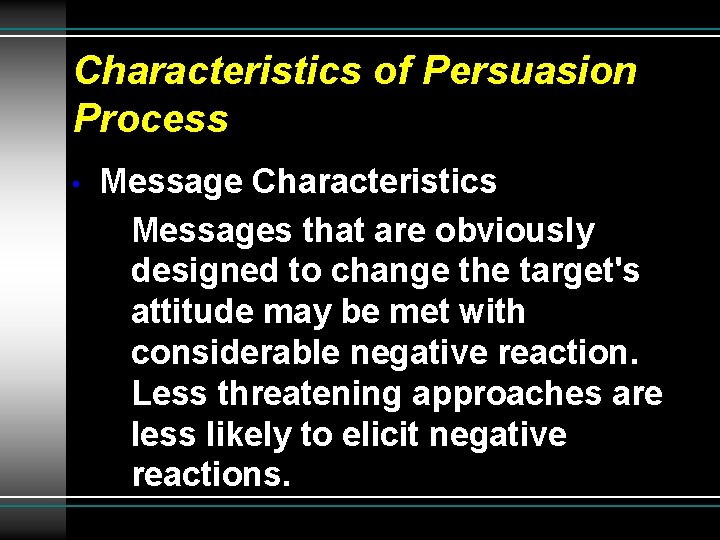 Characteristics of Persuasion Process

• Message Characteristics

Messages that are obviously designed to change the target's attitude may be met with considerable negative reaction. Less threatening approaches are less likely to elicit negative reactions.